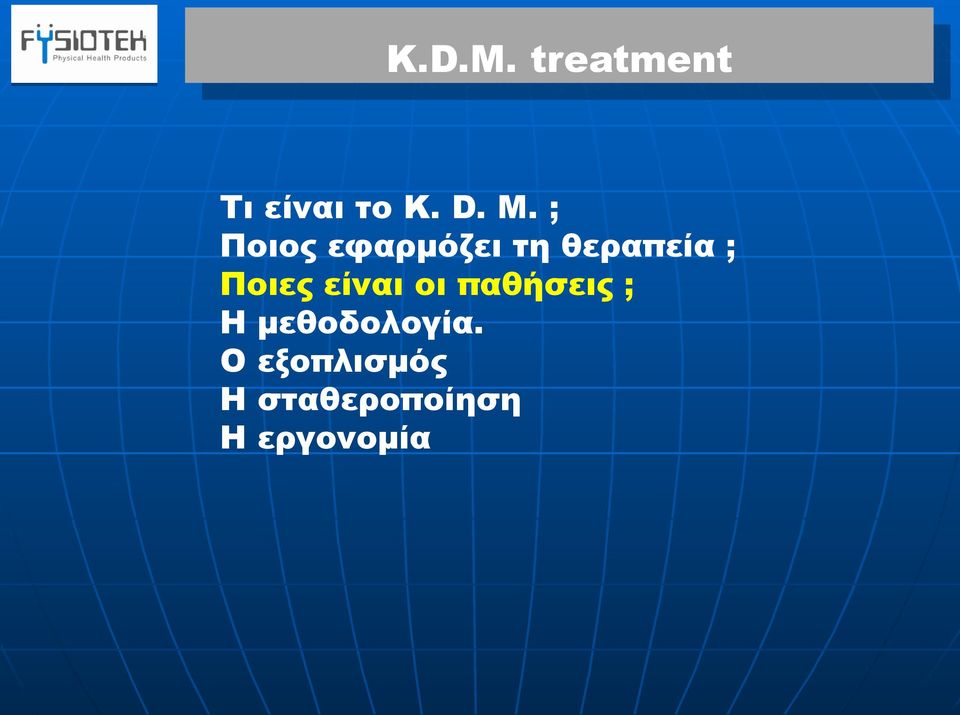 FYSIOTEK
Physical Health Products

K.D.M. treatment

Τι είναι το K. D. M. ;
Ποιος εφαρμόζει τη θεραπεία ;
Ποιες είναι οι παθήσεις ;
Η μεθοδολογία.
Ο εξοπλισμός
Η σταθεροποίηση
Η εργονομία